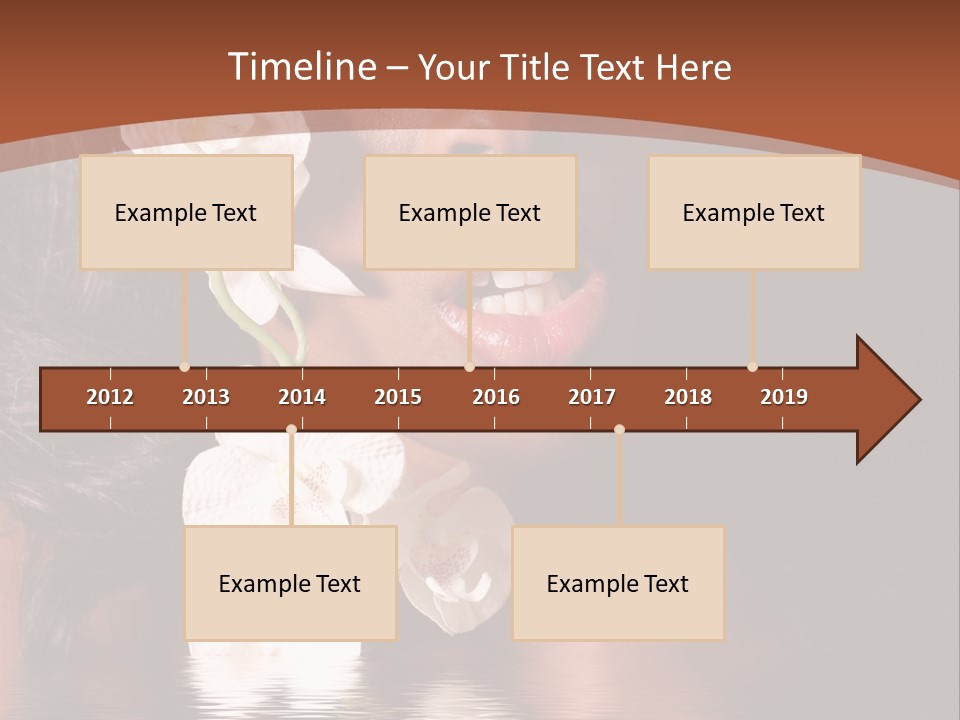 Timeline – Your Title Text Here

Example Text

Example Text

Example Text

2012 2013 2014 2015 2016 2017 2018 2019

Example Text

Example Text